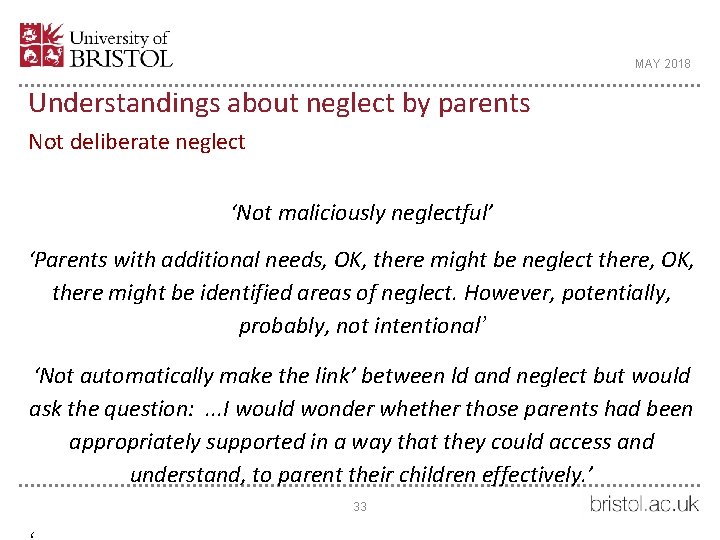 University of BRISTOL

MAY 2018

Understandings about neglect by parents

Not deliberate neglect

‘Not maliciously neglectful’

‘Parents with additional needs, OK, there might be neglect there, OK, there might be identified areas of neglect. However, potentially, probably, not intentional’

‘Not automatically make the link’ between ld and neglect but would ask the question: ...I would wonder whether those parents had been appropriately supported in a way that they could access and understand, to parent their children effectively.’

33

bristol.ac.uk

‘